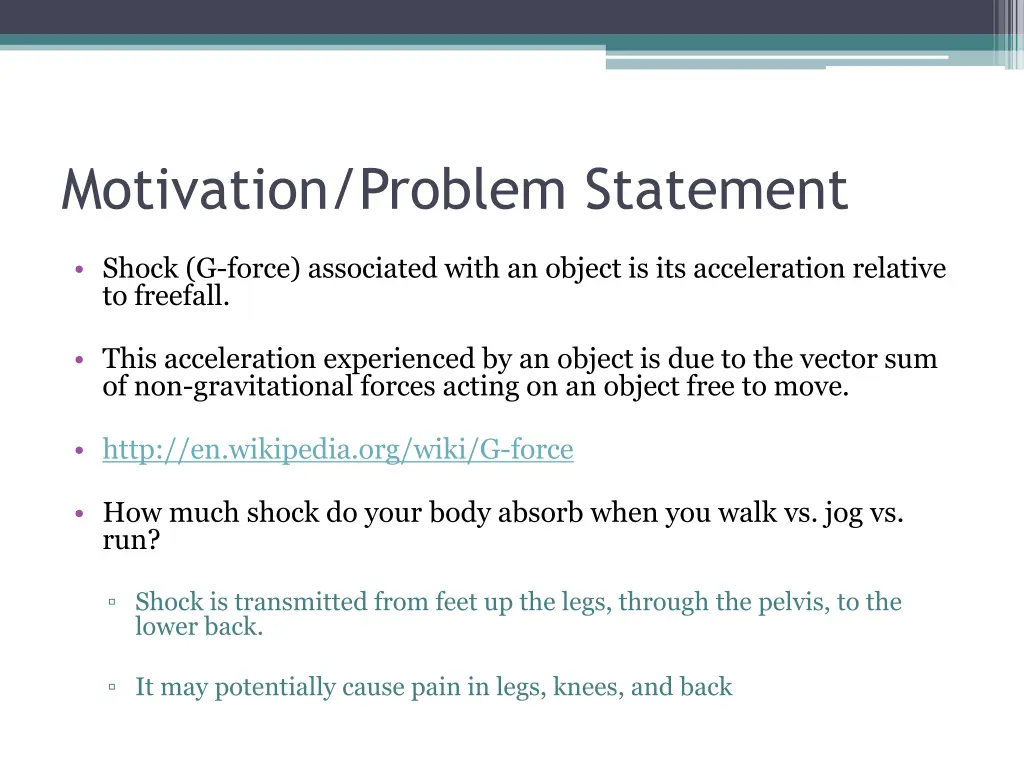 Motivation/Problem Statement

• Shock (G-force) associated with an object is its acceleration relative to freefall.

• This acceleration experienced by an object is due to the vector sum of non-gravitational forces acting on an object free to move.

• http://en.wikipedia.org/wiki/G-force

• How much shock do your body absorb when you walk vs. jog vs. run?

▫ Shock is transmitted from feet up the legs, through the pelvis, to the lower back.

▫ It may potentially cause pain in legs, knees, and back